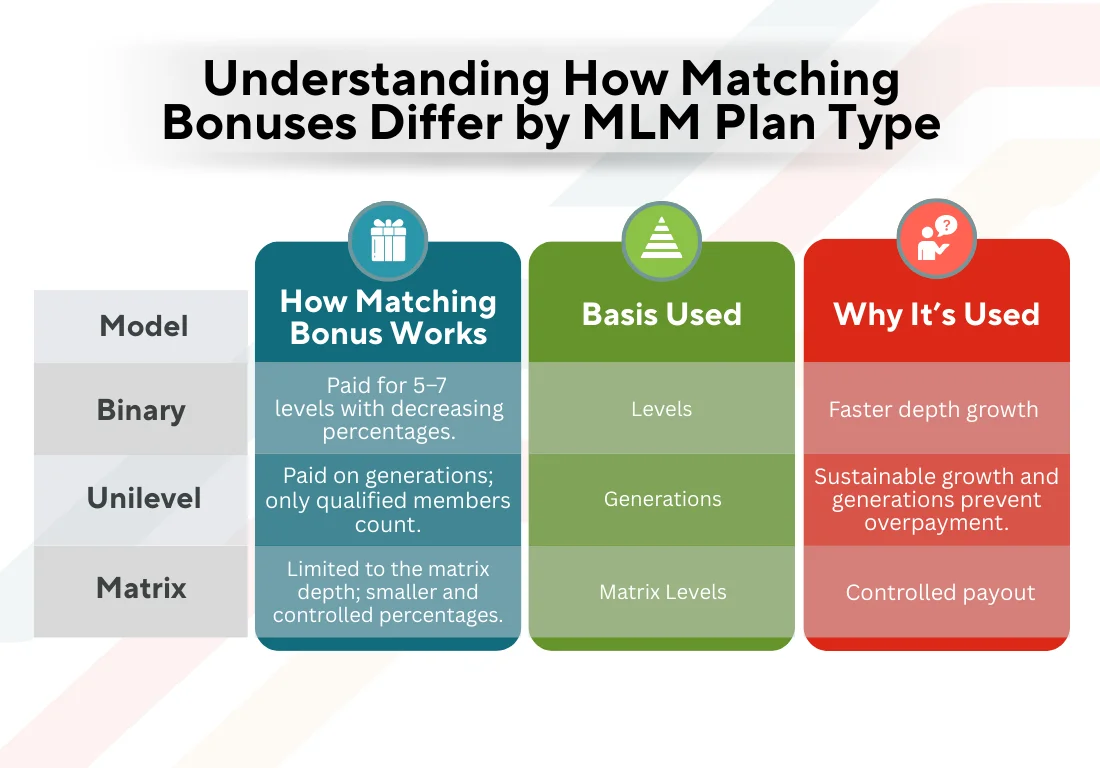 Understanding How Matching Bonuses Differ by MLM Plan Type

| Model | How Matching Bonus Works | Basis Used | Why It's Used |
|---|---|---|---|
| Binary | Paid for 5–7 levels with decreasing percentages. | Levels | Faster depth growth |
| Unilevel | Paid on generations; only qualified members count. | Generations | Sustainable growth and generations prevent overpayment. |
| Matrix | Limited to the matrix depth; smaller and controlled percentages. | Matrix Levels | Controlled payout |